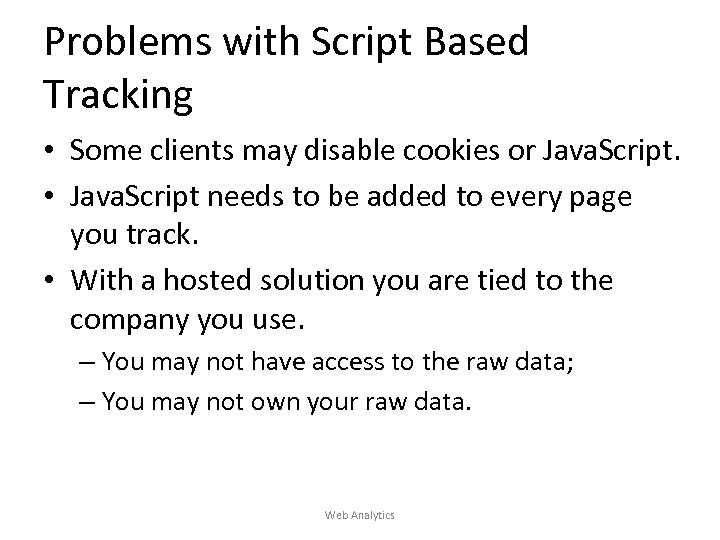 Problems with Script Based Tracking

• Some clients may disable cookies or JavaScript.
• JavaScript needs to be added to every page you track.
• With a hosted solution you are tied to the company you use.
– You may not have access to the raw data;
– You may not own your raw data.

Web Analytics